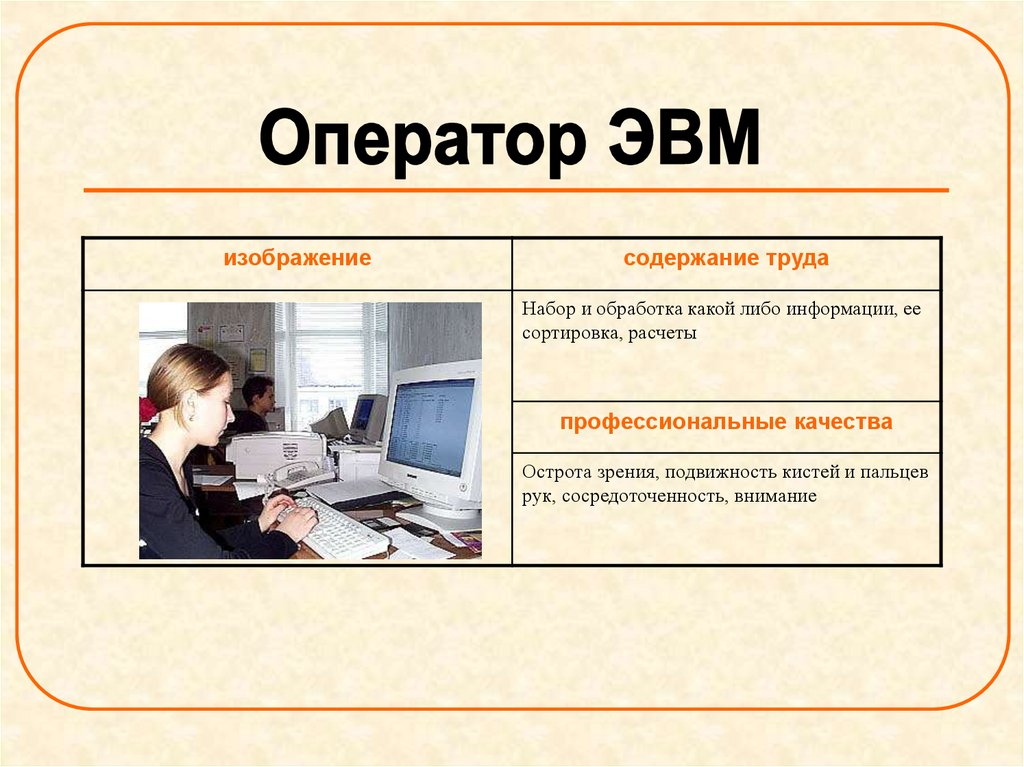 Оператор ЭВМ

| изображение | содержание труда |
|---|---|
|  | Набор и обработка какой либо информации, ее сортировка, расчеты |
|  | профессиональные качества |
|  | Острота зрения, подвижность кистей и пальцев рук, сосредоточенность, внимание |